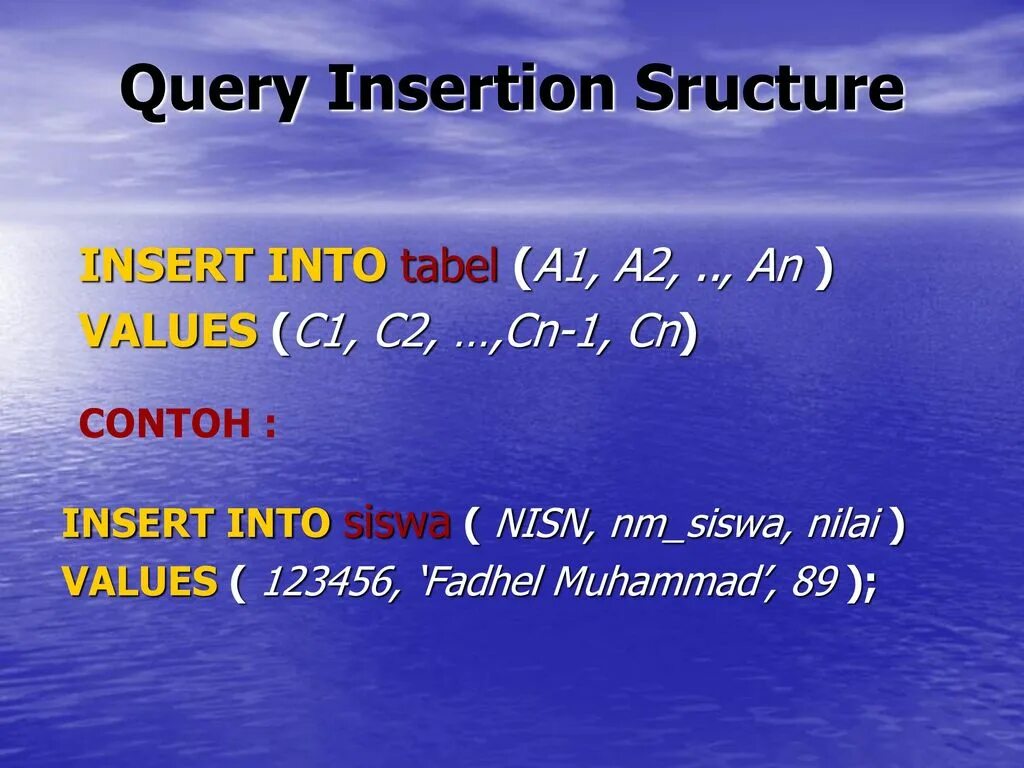 Query Insertion Sructure

INSERT INTO tabel (A1, A2, .., An )
VALUES (C1, C2, …,Cn-1, Cn)

CONTOH :

INSERT INTO siswa ( NISN, nm_siswa, nilai )
VALUES ( 123456, ‘Fadhel Muhammad’, 89 );